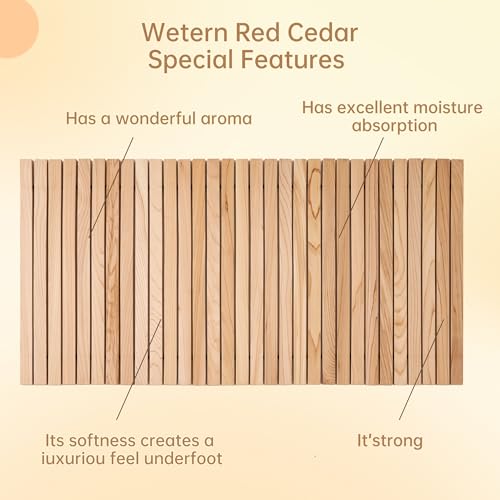 Wetern Red Cedar
Special Features

Has a wonderful aroma

Has excellent moisture absorption

Its softness creates a iuxuriou feel underfoot

It'strong